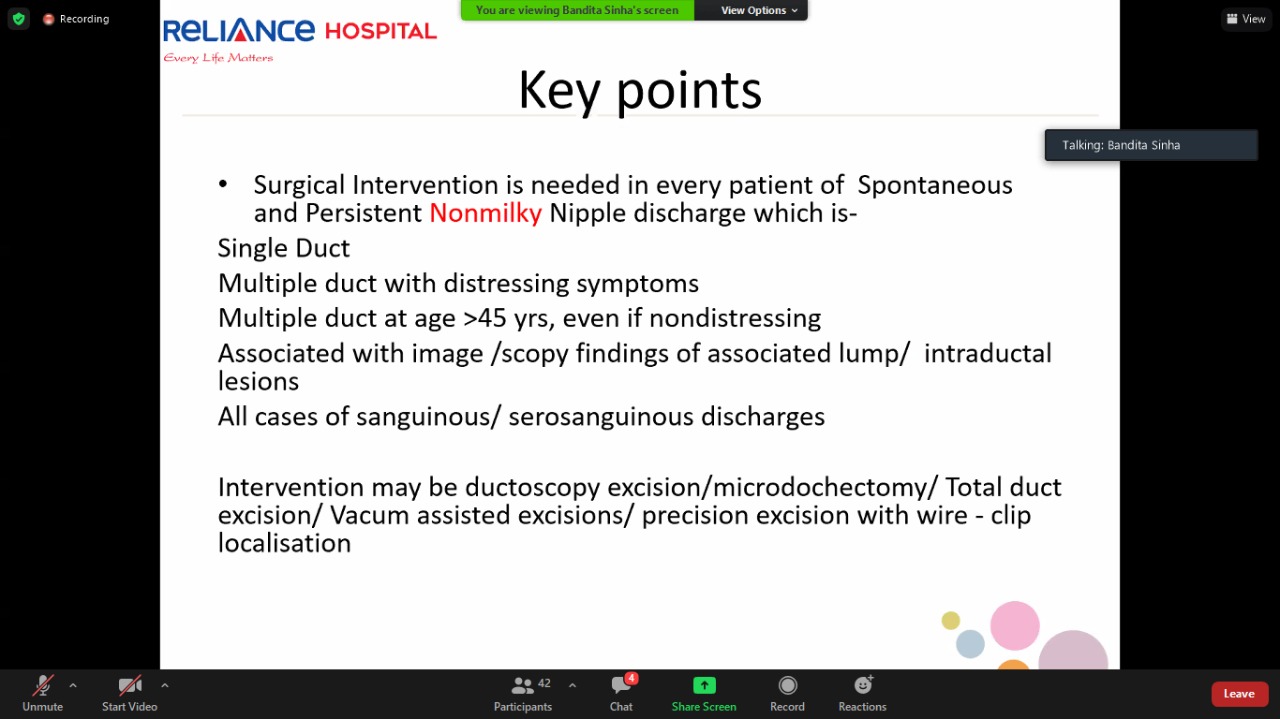 Recording

You are viewing Bandita Sinha's screen

View Options

View

RELIANCE HOSPITAL
Every Life Matters

Key points

Talking: Bandita Sinha

• Surgical Intervention is needed in every patient of Spontaneous and Persistent Nonmilky Nipple discharge which is-

Single Duct

Multiple duct with distressing symptoms

Multiple duct at age >45 yrs, even if nondistressing

Associated with image /scopy findings of associated lump/ intraductal lesions

All cases of sanguinous/ serosanguinous discharges

Intervention may be ductoscopy excision/microdochectomy/ Total duct excision/ Vacum assisted excisions/ precision excision with wire - clip localisation

Unmute

Start Video

42

Participants

4

Chat

Share Screen

Record

Reactions

Leave